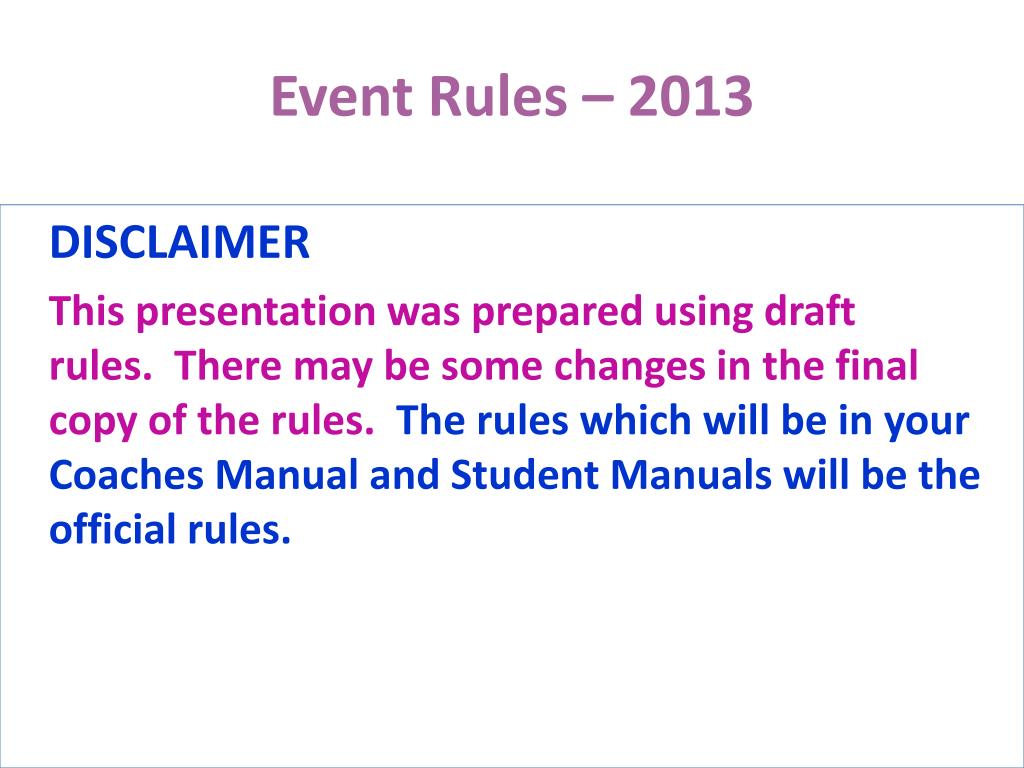 Event Rules – 2013

DISCLAIMER

This presentation was prepared using draft rules. There may be some changes in the final copy of the rules. The rules which will be in your Coaches Manual and Student Manuals will be the official rules.